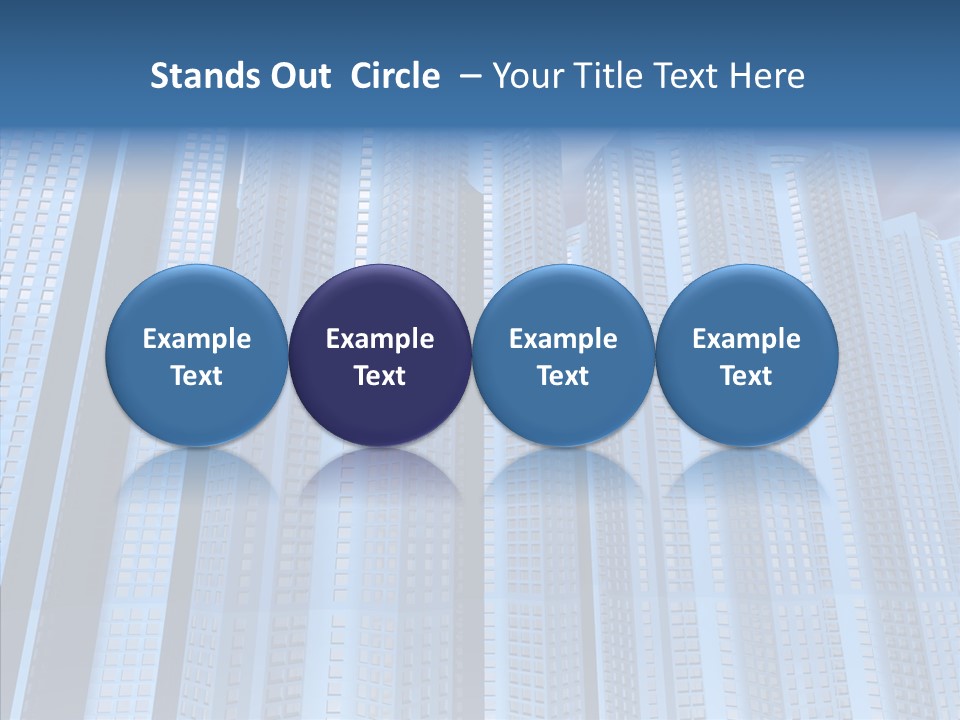 Stands Out Circle – Your Title Text Here

Example Text

Example Text

Example Text

Example Text